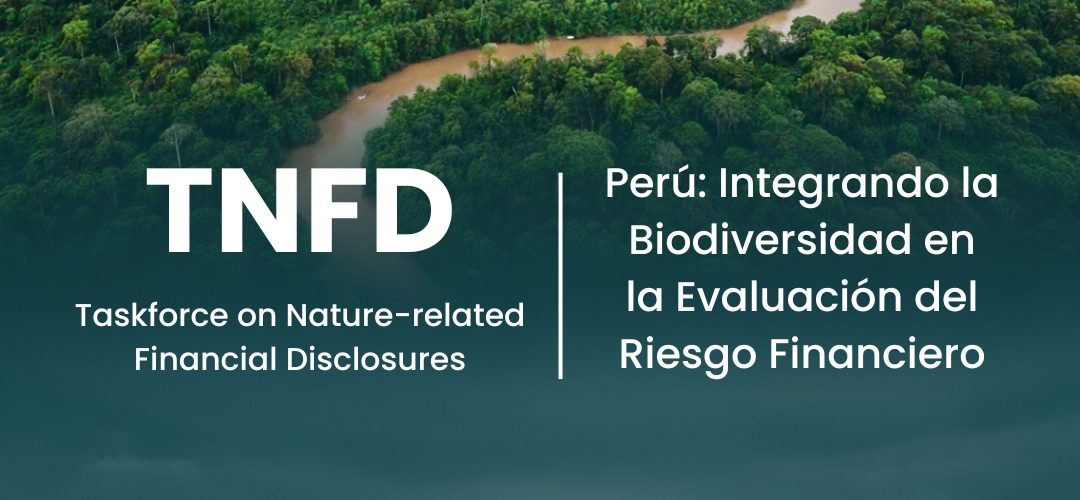 TNFD

Taskforce on Nature-related Financial Disclosures

Perú: Integrando la Biodiversidad en la Evaluación del Riesgo Financiero